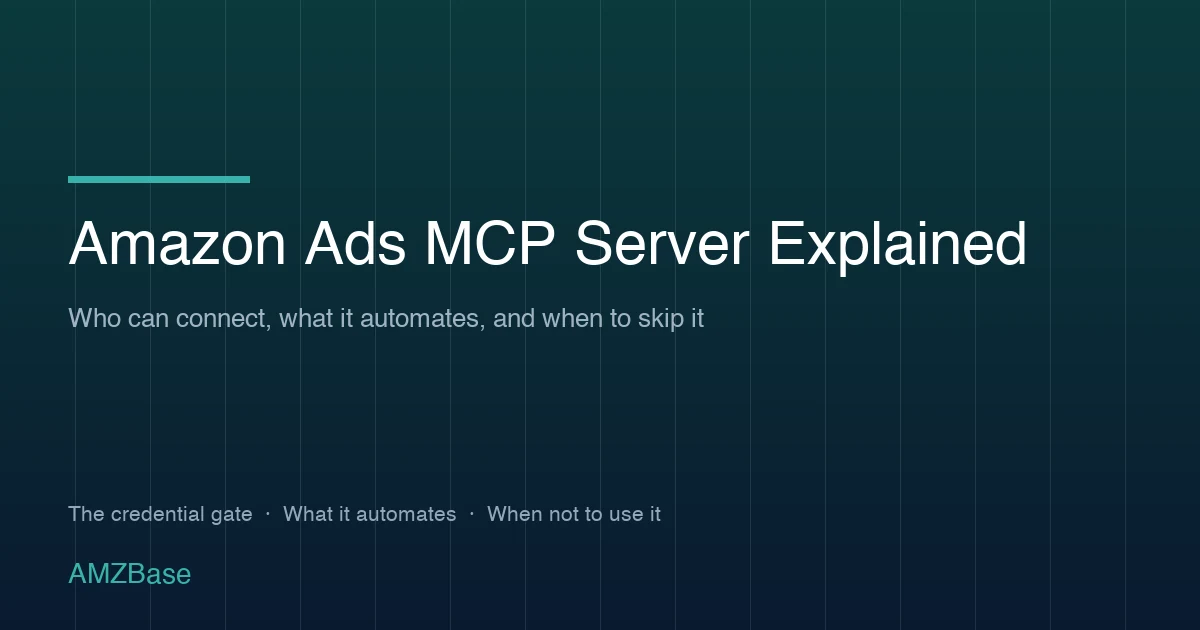 Amazon Ads MCP Server Explained

Who can connect, what it automates, and when to skip it

The credential gate · What it automates · When not to use it

AMZBase